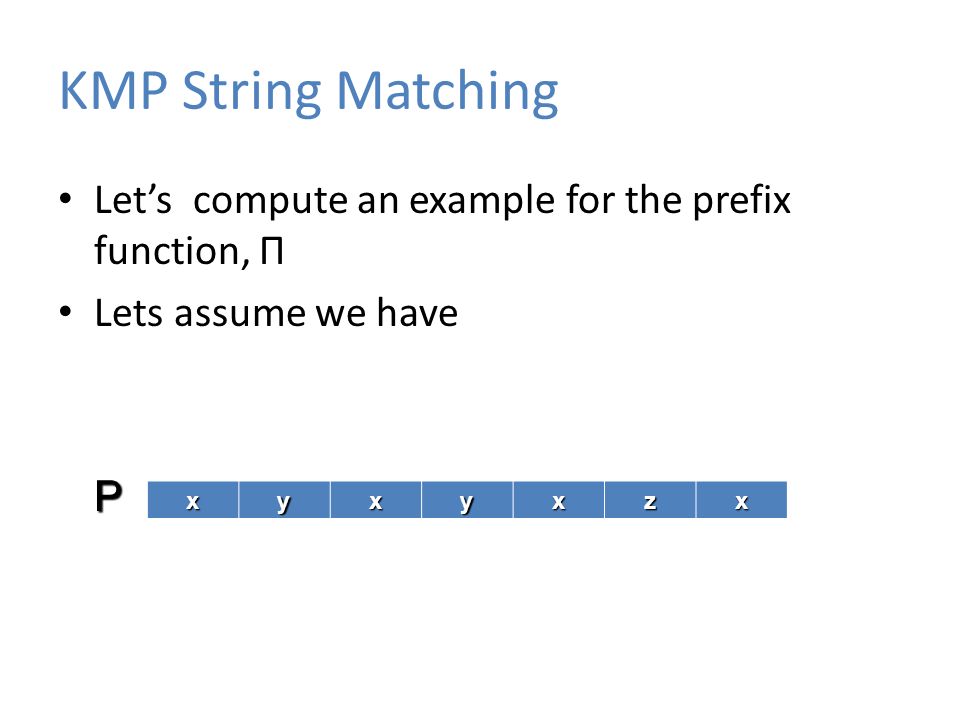 KMP String Matching

• Let's compute an example for the prefix function, Π

• Lets assume we have

P

| x | y | x | y | x | z | x |
|---|---|---|---|---|---|---|